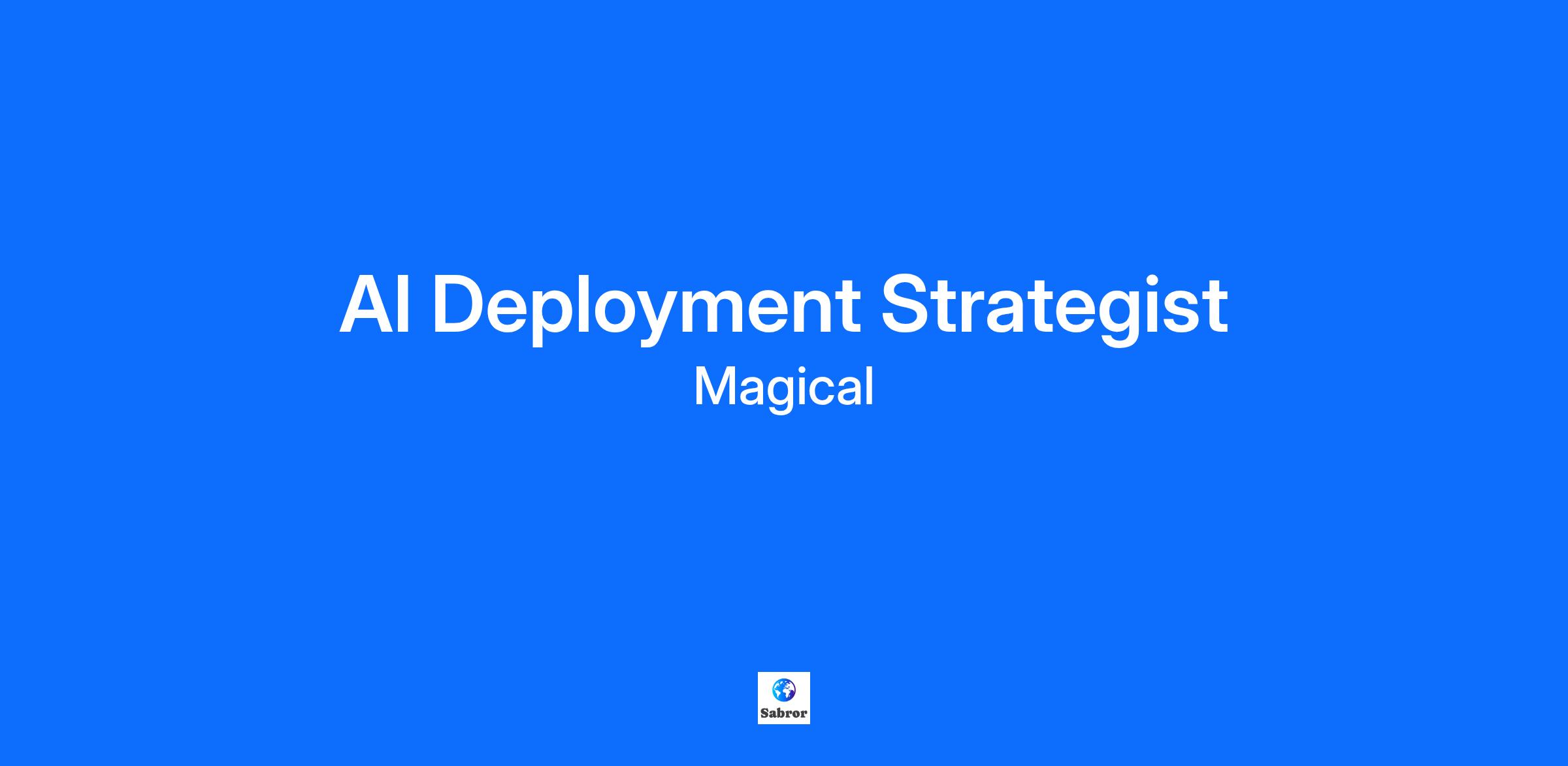 AI Deployment Strategist

Magical

Sabror